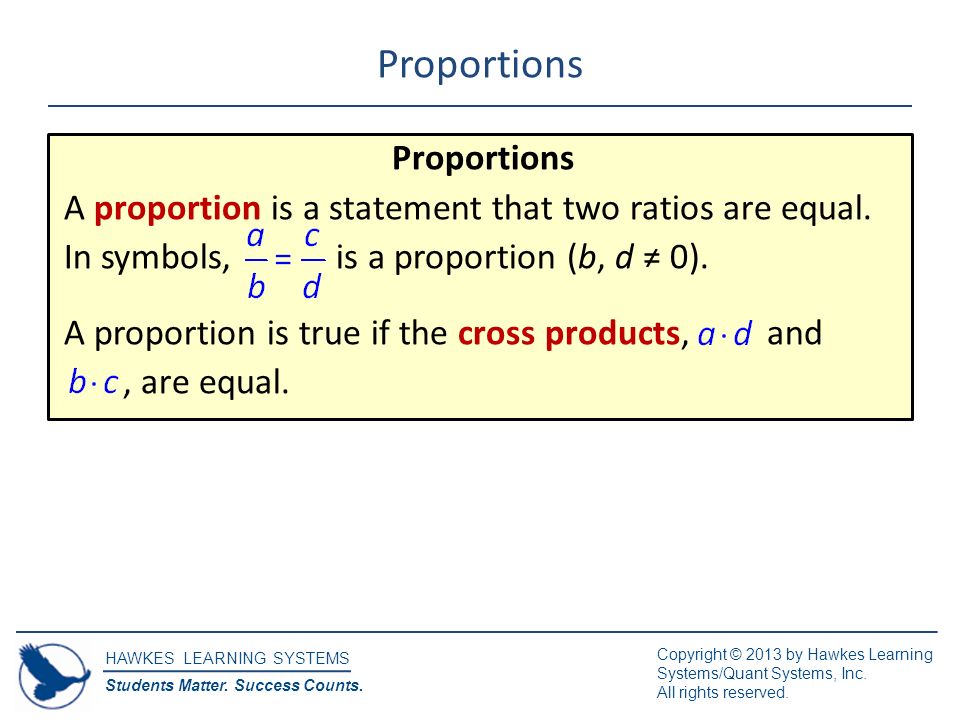 Proportions

Proportions

A proportion is a statement that two ratios are equal. In symbols, $\frac{a}{b} = \frac{c}{d}$ is a proportion ($b$, $d \neq 0$).

A proportion is true if the cross products, $a \cdot d$ and $b \cdot c$, are equal.

HAWKES LEARNING SYSTEMS
Students Matter. Success Counts.

Copyright © 2013 by Hawkes Learning Systems/Quant Systems, Inc.
All rights reserved.